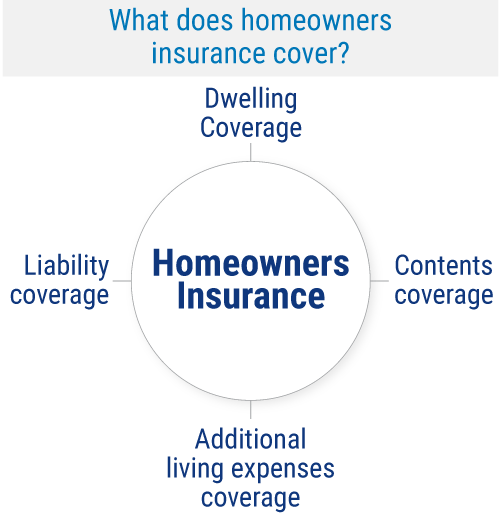 What does homeowners insurance cover?

Dwelling Coverage

Liability coverage

Homeowners Insurance

Contents coverage

Additional living expenses coverage